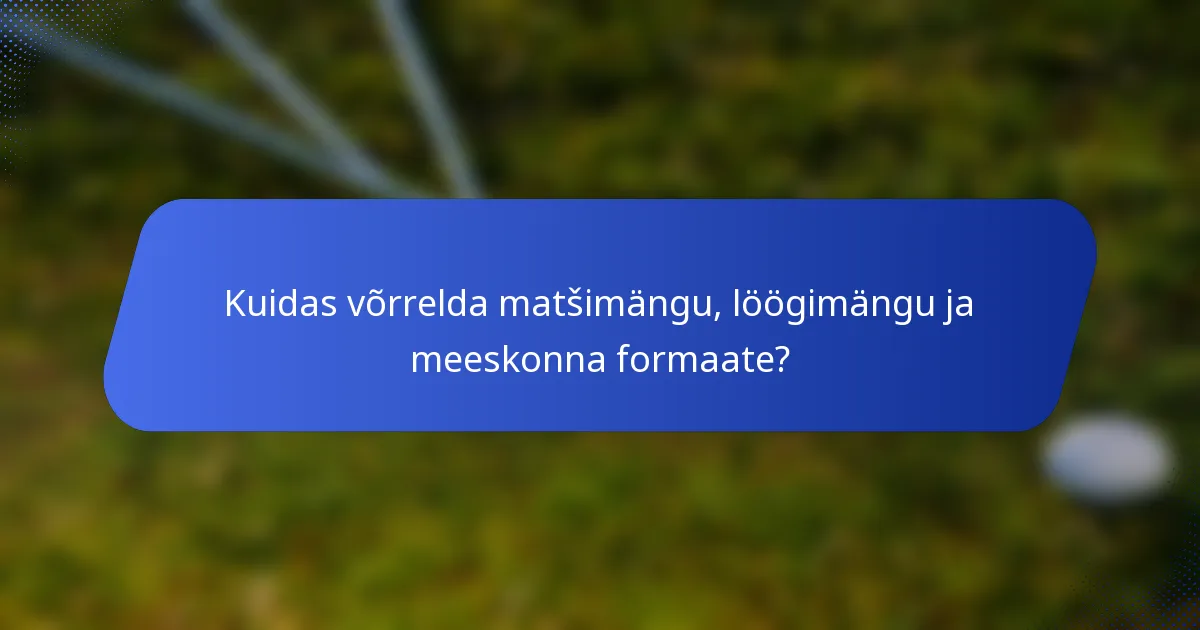 Kuidas võrrelda matšimängu, löögimängu ja meeskonna formaate?